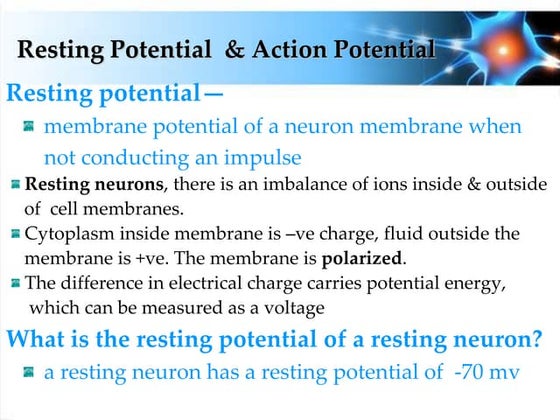 Resting Potential & Action Potential

Resting potential—

membrane potential of a neuron membrane when not conducting an impulse

Resting neurons, there is an imbalance of ions inside & outside of cell membranes.

Cytoplasm inside membrane is –ve charge, fluid outside the membrane is +ve. The membrane is polarized.

The difference in electrical charge carries potential energy, which can be measured as a voltage

What is the resting potential of a resting neuron?

a resting neuron has a resting potential of -70 mv